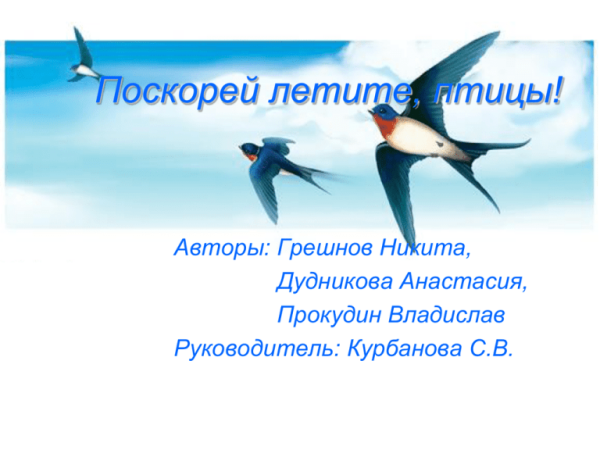 Поскорей летите, птицы!

Авторы: Грешнов Никита,
Дудникова Анастасия,
Прокудин Владислав
Руководитель: Курбанова С.В.